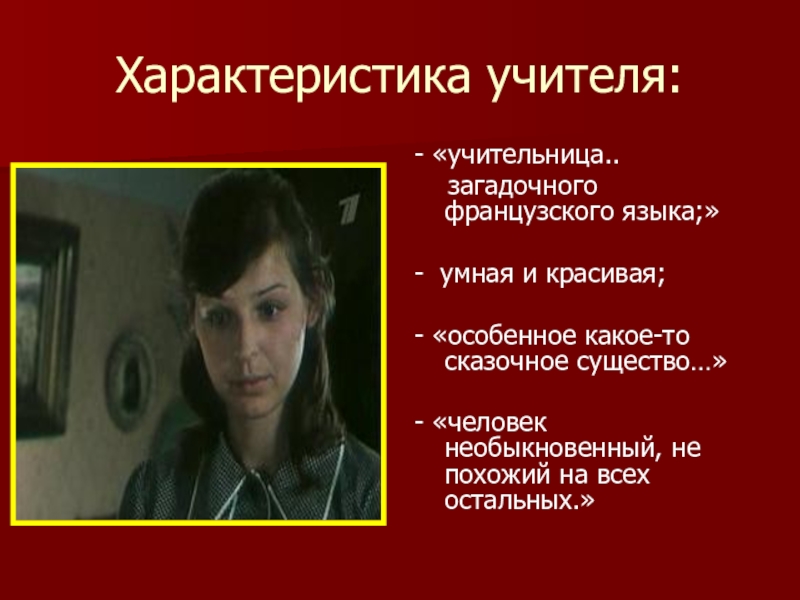 Характеристика учителя:

- «учительница.. загадочного французского языка;»

- умная и красивая;

- «особенное какое-то сказочное существо…»

- «человек необыкновенный, не похожий на всех остальных.»